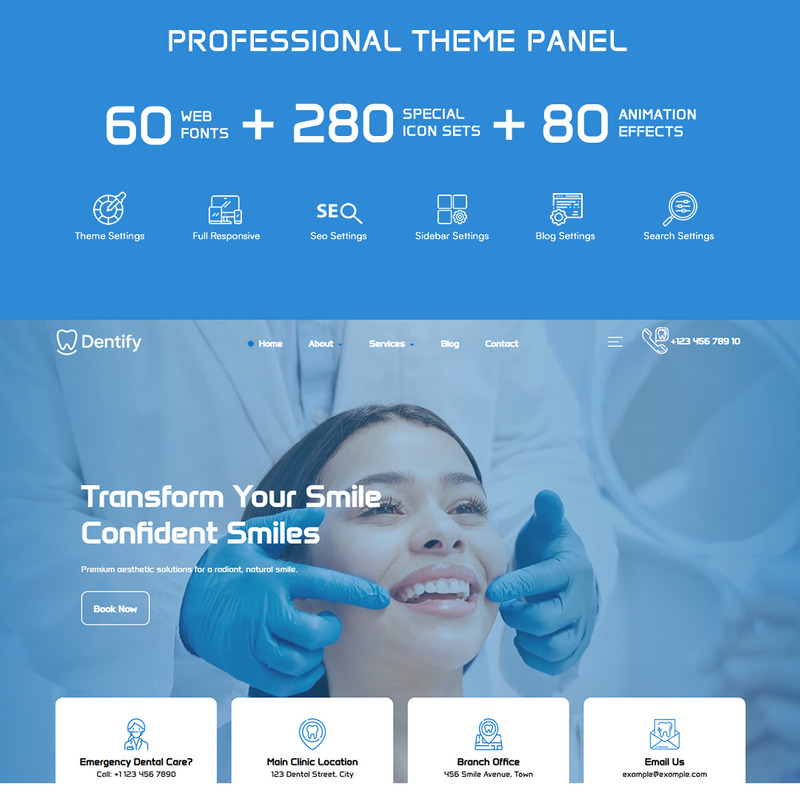 PROFESSIONAL THEME PANEL

60 WEB FONTS + 280 SPECIAL ICON SETS + 80 ANIMATION EFFECTS

Theme Settings
Full Responsive
SEO
Seo Settings
Sidebar Settings
Blog Settings
Search Settings

Dentify
Home
About
Services
Blog
Contact
+123 456 789 10

Transform Your Smile Confident Smiles

Premium aesthetic solutions for a radiant, natural smile.

Book Now

Emergency Dental Care?
Call: +1 123 456 7890

Main Clinic Location
123 Dental Street, City

Branch Office
456 Smile Avenue, Town

Email Us
example@example.com